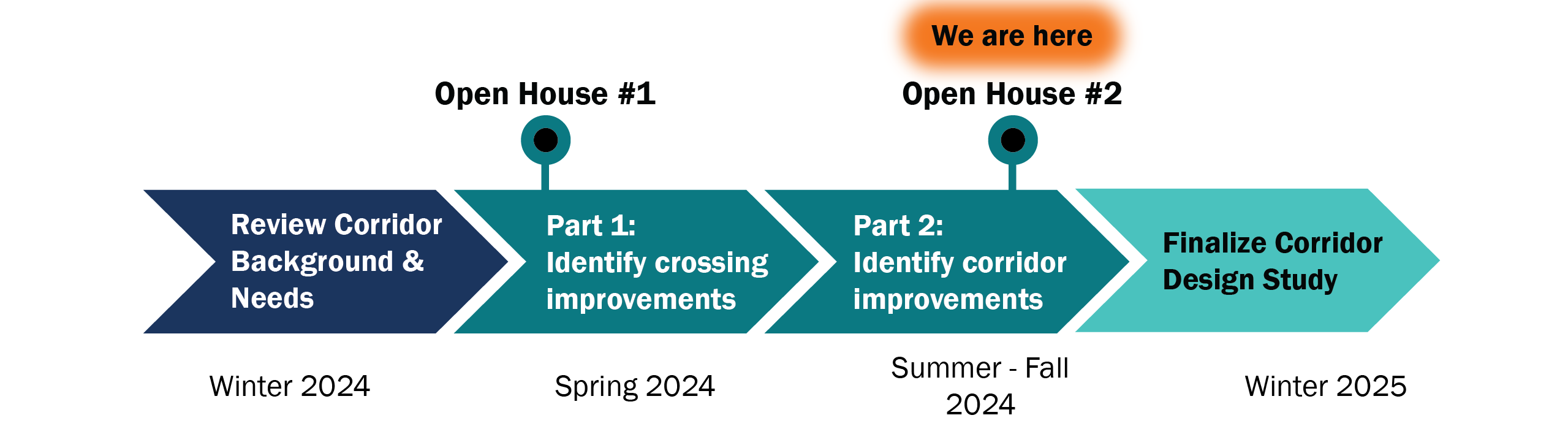 We are here

Open House #1

Open House #2

Review Corridor Background & Needs

Part 1:
Identify crossing improvements

Part 2:
Identify corridor improvements

Finalize Corridor Design Study

Winter 2024

Spring 2024

Summer - Fall 2024

Winter 2025